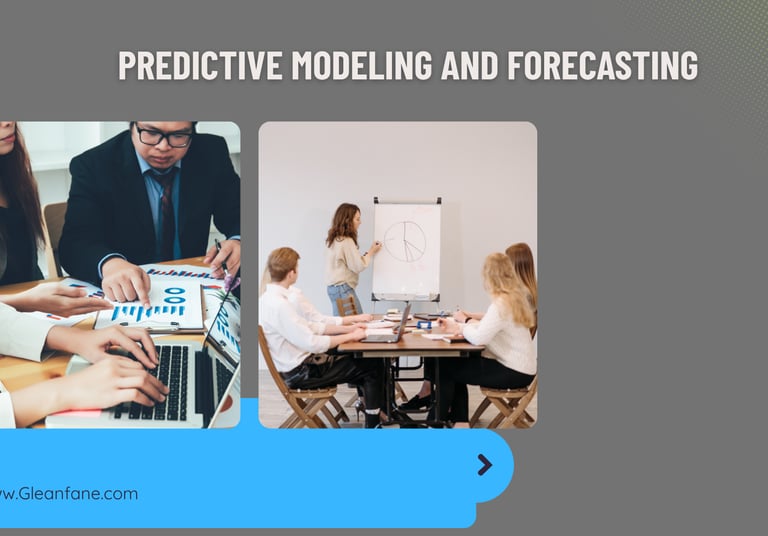 PREDICTIVE MODELING AND FORECASTING

w.Gleanfane.com